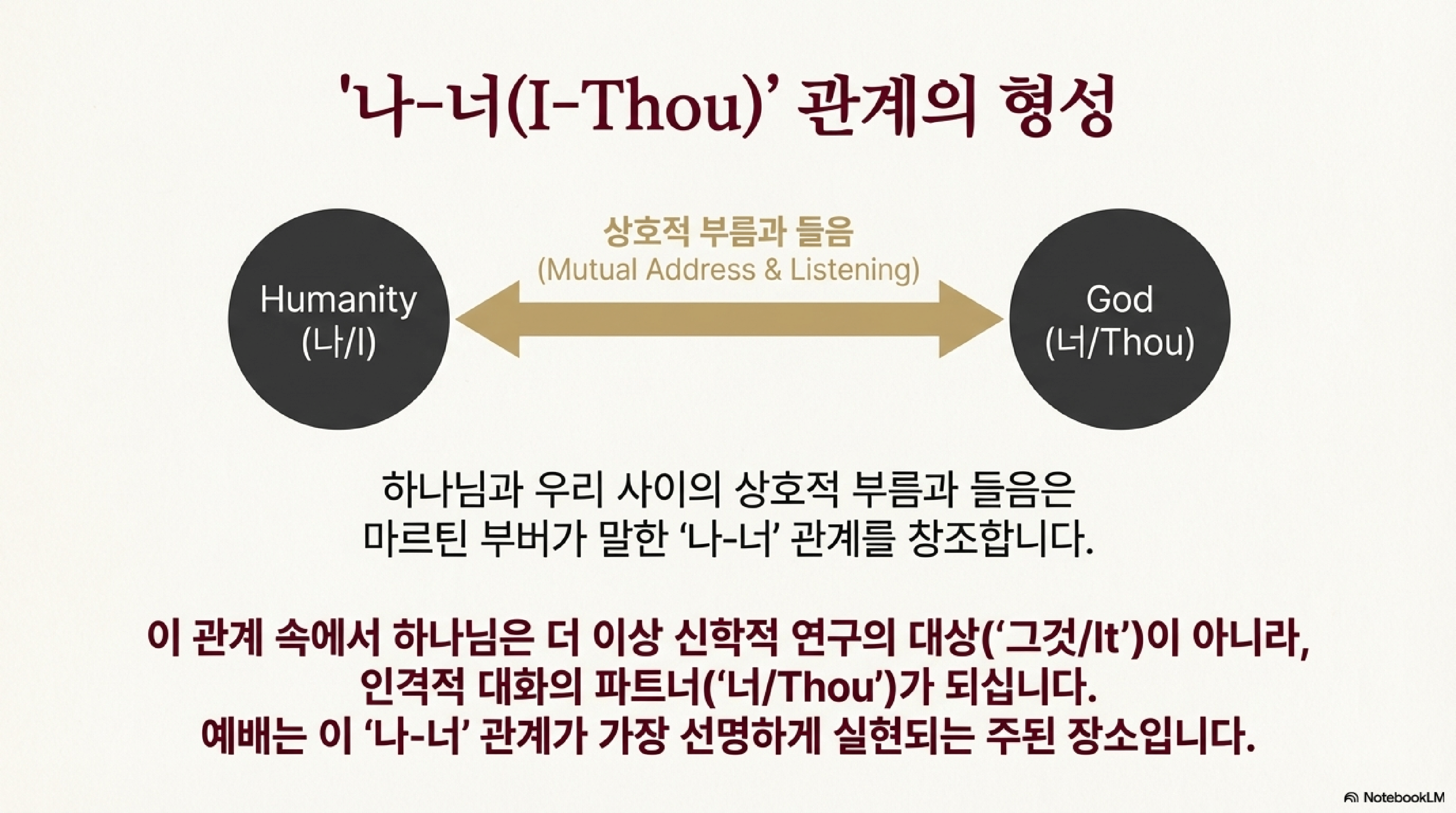 '나-너(I-Thou)' 관계의 형성

Humanity
(나/I)

상호적 부름과 들음
(Mutual Address & Listening)

God
(너/Thou)

하나님과 우리 사이의 상호적 부름과 들음은 마르틴 부버가 말한 '나-너' 관계를 창조합니다.

이 관계 속에서 하나님은 더 이상 신학적 연구의 대상('그것/It')이 아니라, 인격적 대화의 파트너('너/Thou')가 되십니다.
예배는 이 '나-너' 관계가 가장 선명하게 실현되는 주된 장소입니다.

NotebookLM